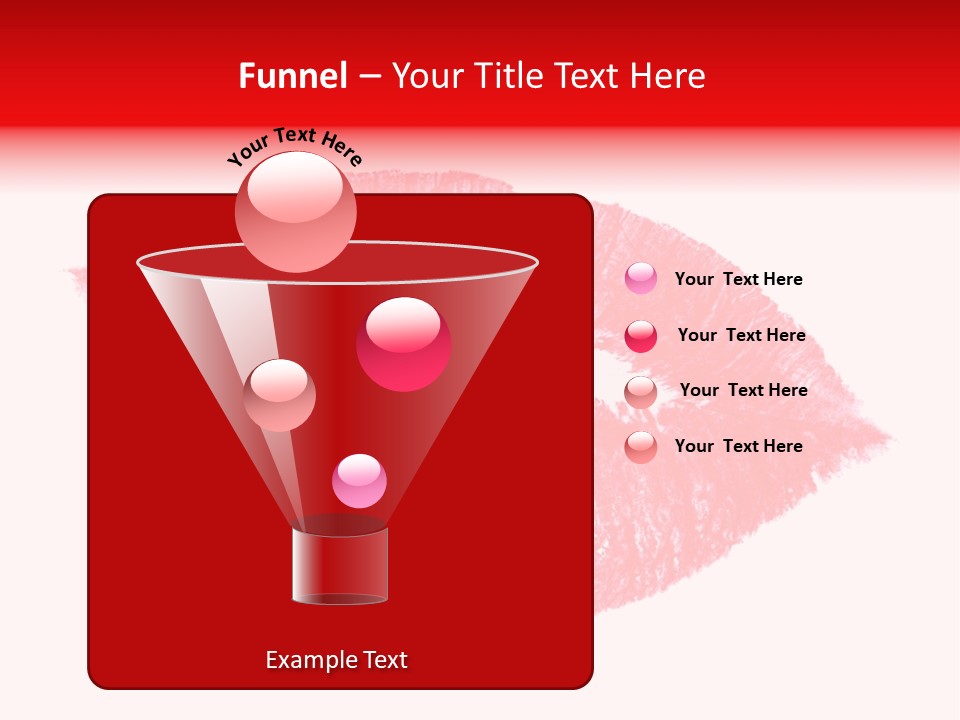 Funnel – Your Title Text Here

Your Text Here

Your Text Here

Your Text Here

Your Text Here

Your Text Here

Example Text